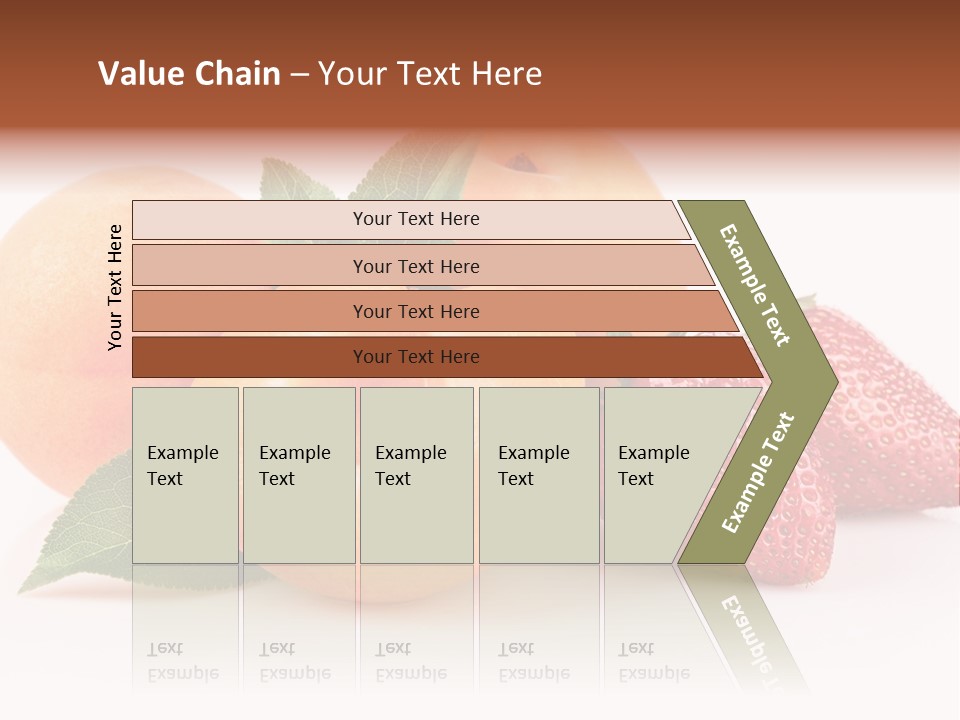 Value Chain – Your Text Here

Your Text Here

Your Text Here

Your Text Here

Your Text Here

Your Text Here

Example Text

Example Text

Example Text

Example Text

Example Text

Example Text

Example Text